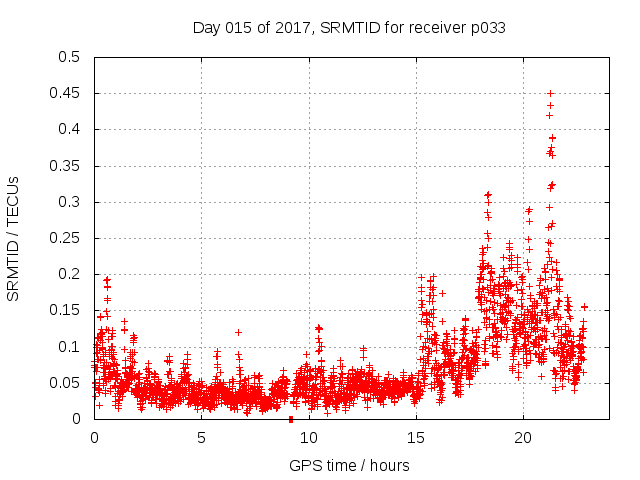 Day 015 of 2017, SRMTID for receiver p033

SRMTID / TECUs

0.5
0.45
0.4
0.35
0.3
0.25
0.2
0.15
0.1
0.05
0

0
5
10
15
20

GPS time / hours